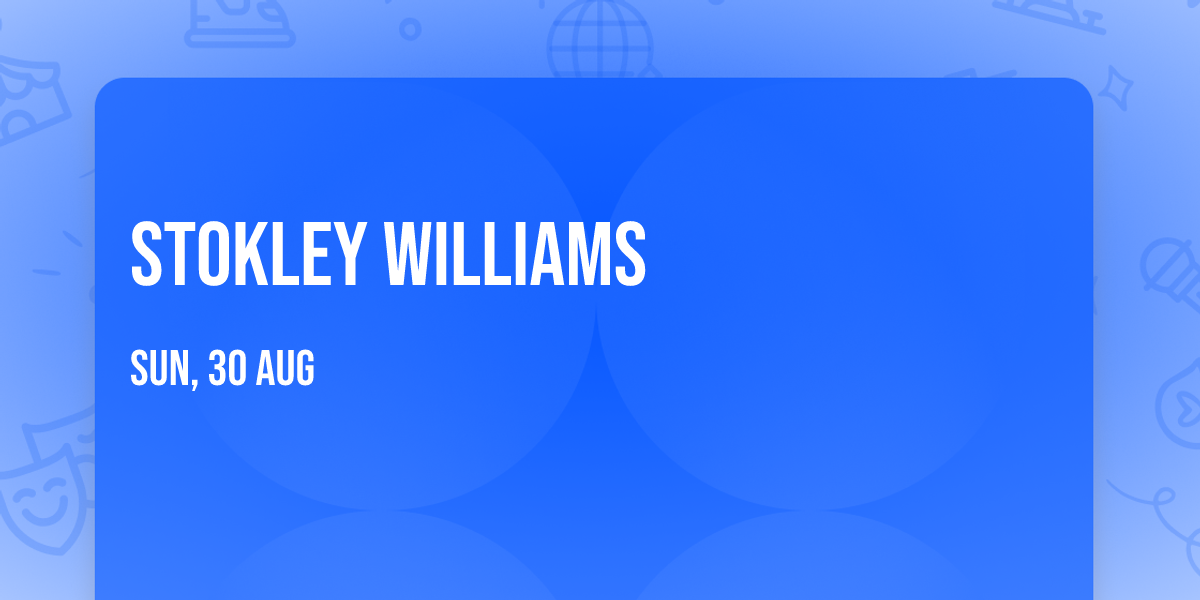 STOKLEY WILLIAMS

SUN, 30 AUG